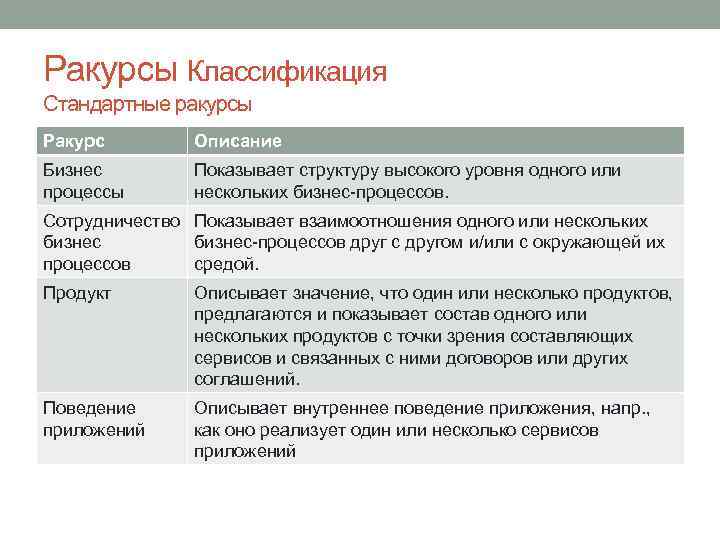 Ракурсы Классификация
Стандартные ракурсы

| Ракурс | Описание |
|---|---|
| Бизнес процессы | Показывает структуру высокого уровня одного или нескольких бизнес-процессов. |
| Сотрудничество бизнес процессов | Показывает взаимоотношения одного или нескольких бизнес-процессов друг с другом и/или с окружающей их средой. |
| Продукт | Описывает значение, что один или несколько продуктов, предлагаются и показывает состав одного или нескольких продуктов с точки зрения составляющих сервисов и связанных с ними договоров или других соглашений. |
| Поведение приложений | Описывает внутреннее поведение приложения, напр., как оно реализует один или несколько сервисов приложений |